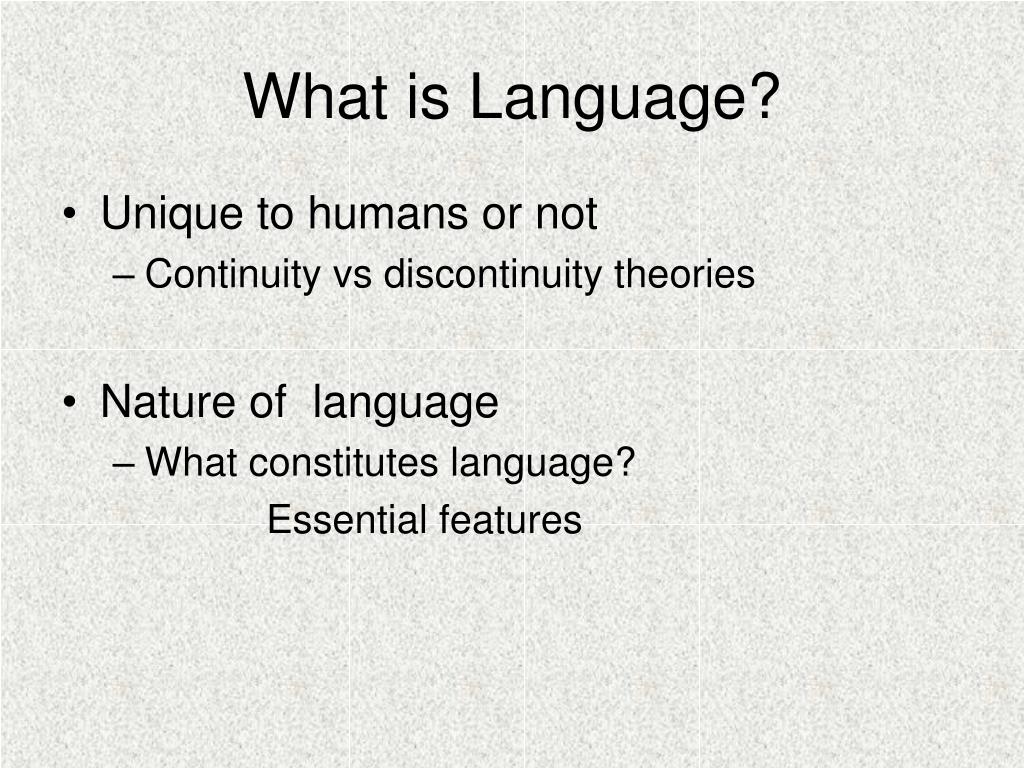 What is Language?

• Unique to humans or not
– Continuity vs discontinuity theories

• Nature of language
– What constitutes language?
Essential features